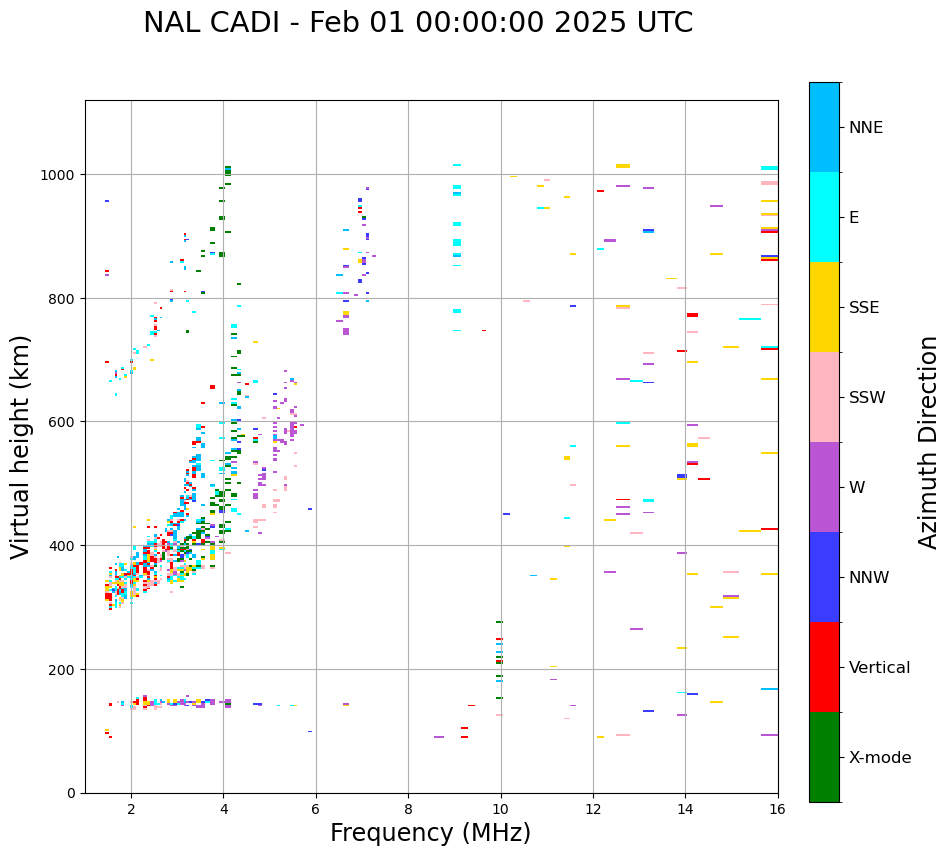 NAL CADI - Feb 01 00:00:00 2025 UTC

Virtual height (km)

1000
800
600
400
200
0

2
4
6
8
10
12
14
16

Frequency (MHz)

NNE
E
SSE
SSW
W
NNW
Vertical
X-mode

Azimuth Direction